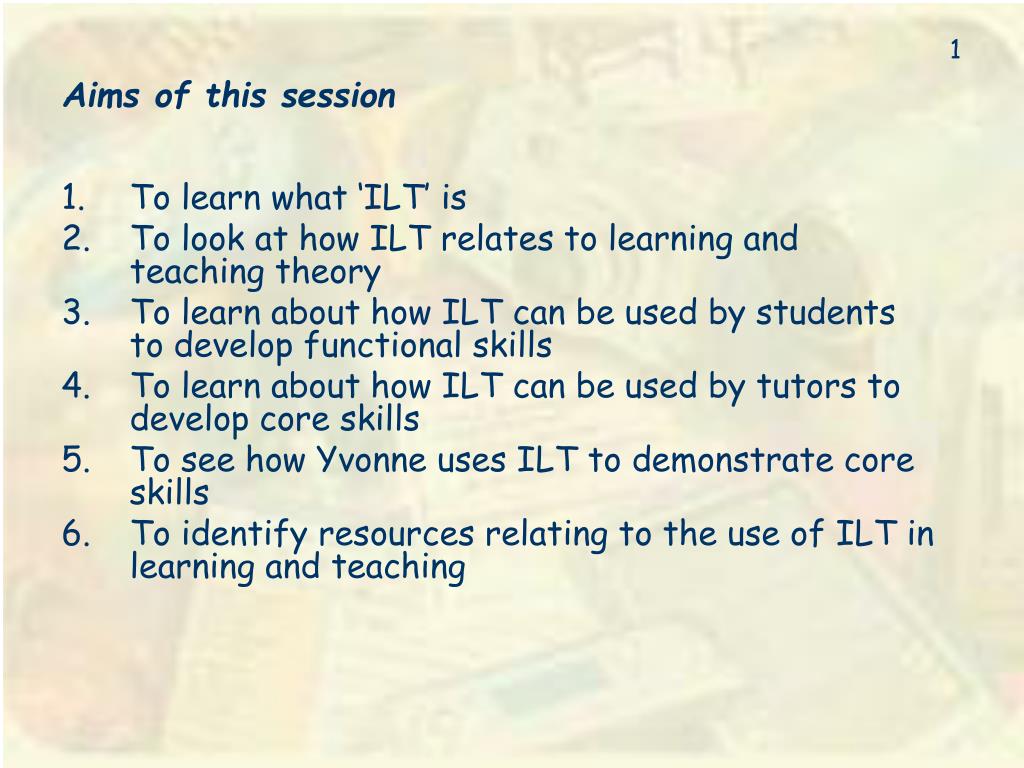 1

Aims of this session

1. To learn what ‘ILT’ is
2. To look at how ILT relates to learning and teaching theory
3. To learn about how ILT can be used by students to develop functional skills
4. To learn about how ILT can be used by tutors to develop core skills
5. To see how Yvonne uses ILT to demonstrate core skills
6. To identify resources relating to the use of ILT in learning and teaching